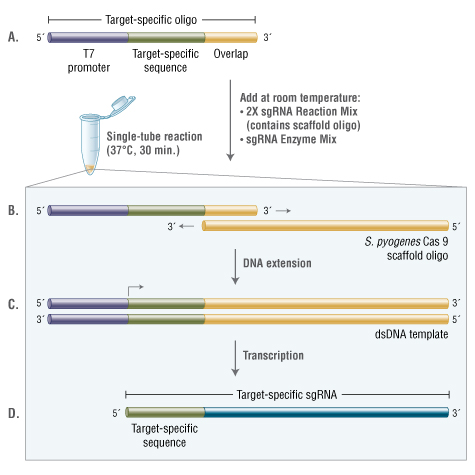 Target-specific oligo

A. 5´ 3´

T7 promoter

Target-specific sequence

Overlap

Add at room temperature:
• 2X sgRNA Reaction Mix (contains scaffold oligo)
• sgRNA Enzyme Mix

Single-tube reaction (37°C, 30 min.)

B. 5´ 3´

3´ 5´

S. pyogenes Cas 9 scaffold oligo

DNA extension

C. 5´ 3´

3´ 5´

dsDNA template

Transcription

Target-specific sgRNA

D. 5´ 3´

Target-specific sequence